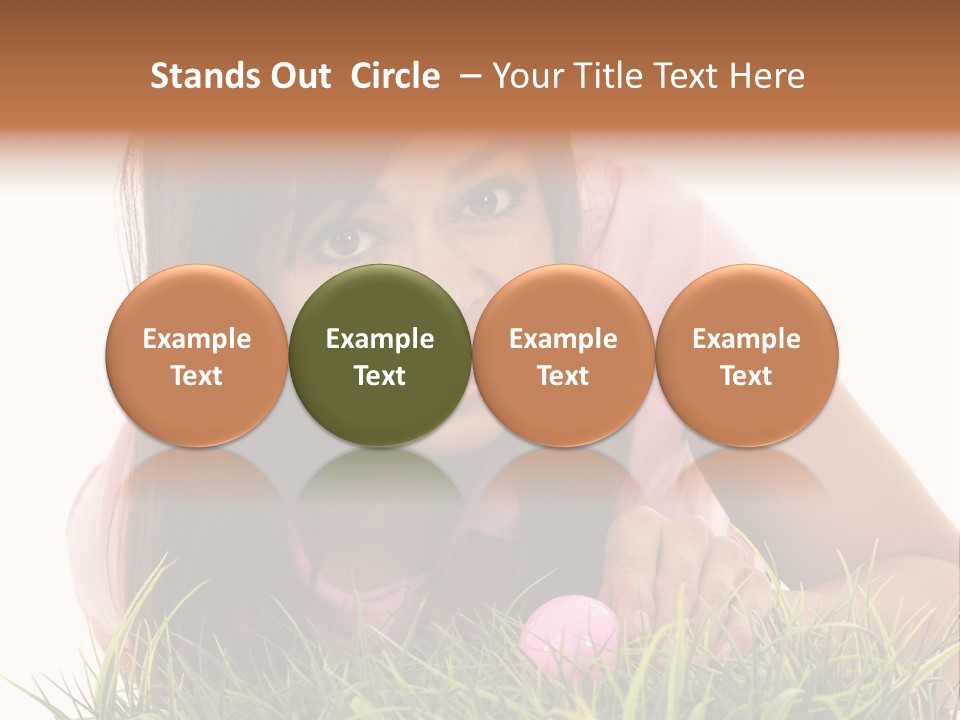 Stands Out Circle – Your Title Text Here

Example Text

Example Text

Example Text

Example Text